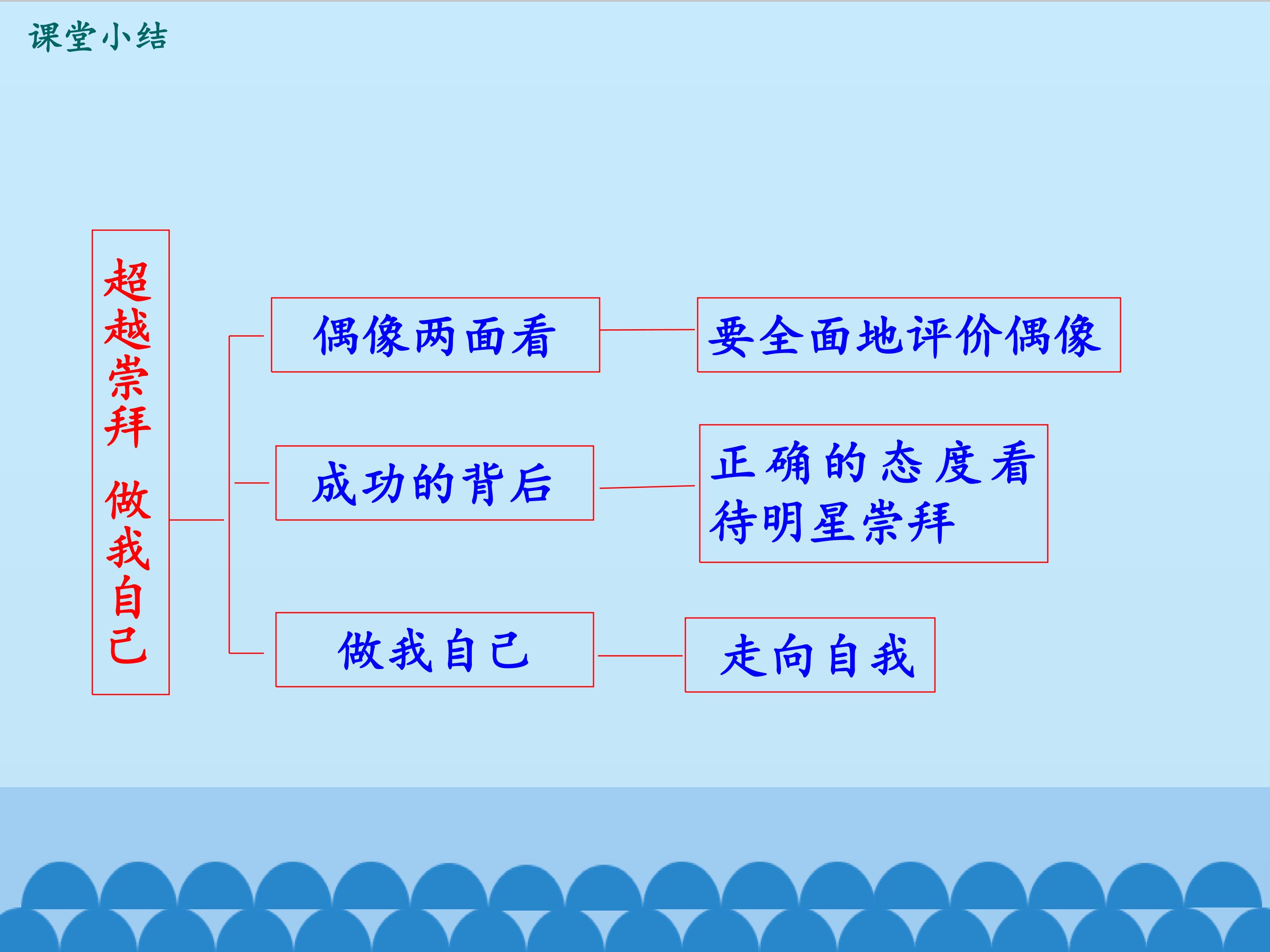 课堂小结

超越崇拜 做我自己

偶像两面看

要全面地评价偶像

成功的背后

正确的态度看待明星崇拜

做我自己

走向自我